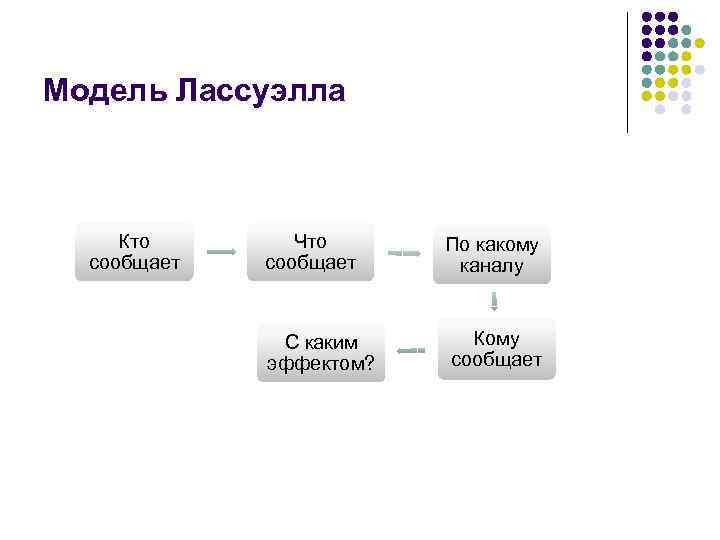 Модель Лассуэлла

Кто сообщает

Что сообщает

По какому каналу

Кому сообщает

С каким эффектом?